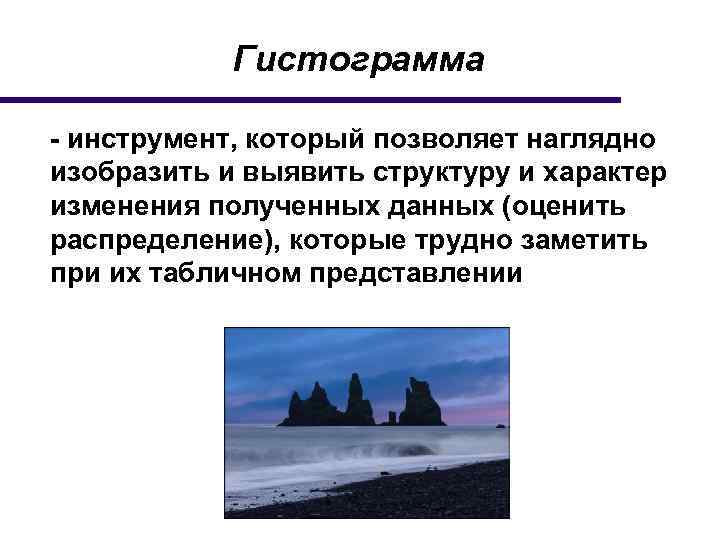 Гистограмма

- инструмент, который позволяет наглядно изобразить и выявить структуру и характер изменения полученных данных (оценить распределение), которые трудно заметить при их табличном представлении